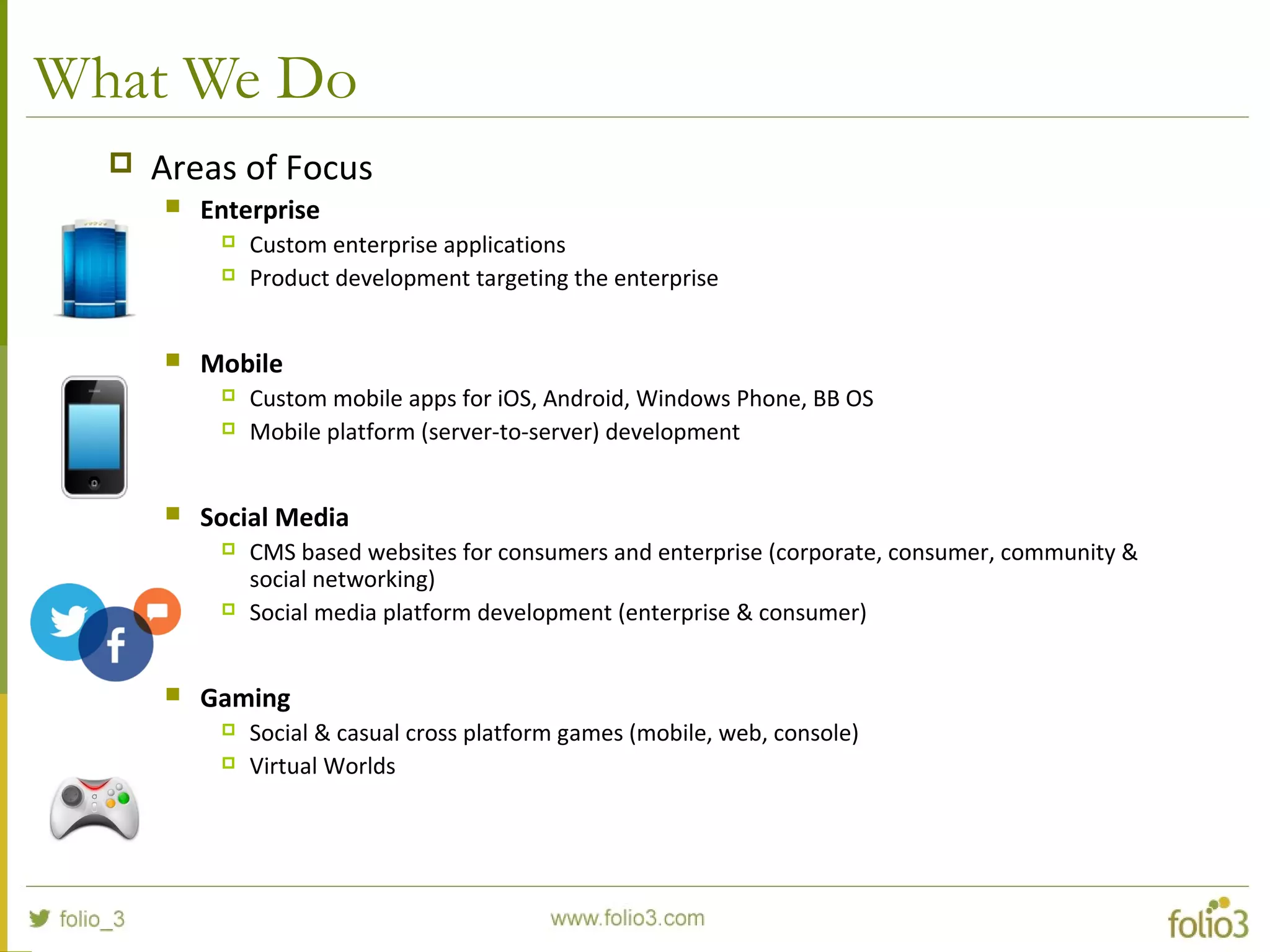 What We Do

Areas of Focus

Enterprise

Custom enterprise applications

Product development targeting the enterprise

Mobile

Custom mobile apps for iOS, Android, Windows Phone, BB OS

Mobile platform (server-to-server) development

Social Media

CMS based websites for consumers and enterprise (corporate, consumer, community & social networking)

Social media platform development (enterprise & consumer)

Gaming

Social & casual cross platform games (mobile, web, console)

Virtual Worlds

folio_3

www.folio3.com

folio3